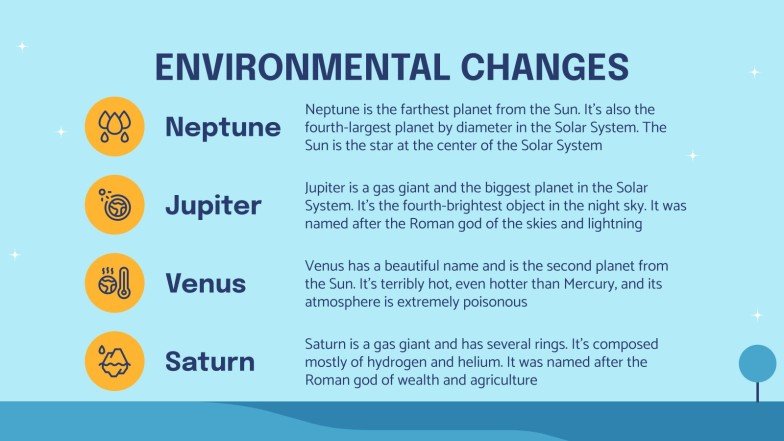 ENVIRONMENTAL CHANGES

Neptune

Neptune is the farthest planet from the Sun. It's also the fourth-largest planet by diameter in the Solar System. The Sun is the star at the center of the Solar System

Jupiter

Jupiter is a gas giant and the biggest planet in the Solar System. It's the fourth-brightest object in the night sky. It was named after the Roman god of the skies and lightning

Venus

Venus has a beautiful name and is the second planet from the Sun. It's terribly hot, even hotter than Mercury, and its atmosphere is extremely poisonous

Saturn

Saturn is a gas giant and has several rings. It's composed mostly of hydrogen and helium. It was named after the Roman god of wealth and agriculture